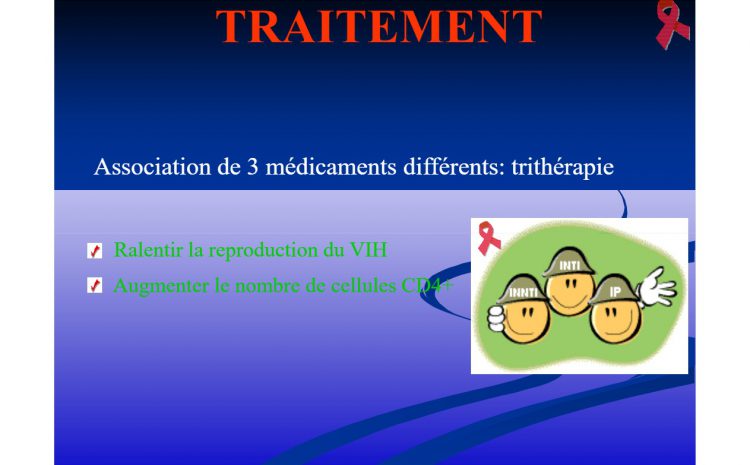 TRAITEMENT

Association de 3 médicaments différents: trithérapie

Ralentir la reproduction du VIH

Augmenter le nombre de cellules CD4+

INTI

INNTI

IP